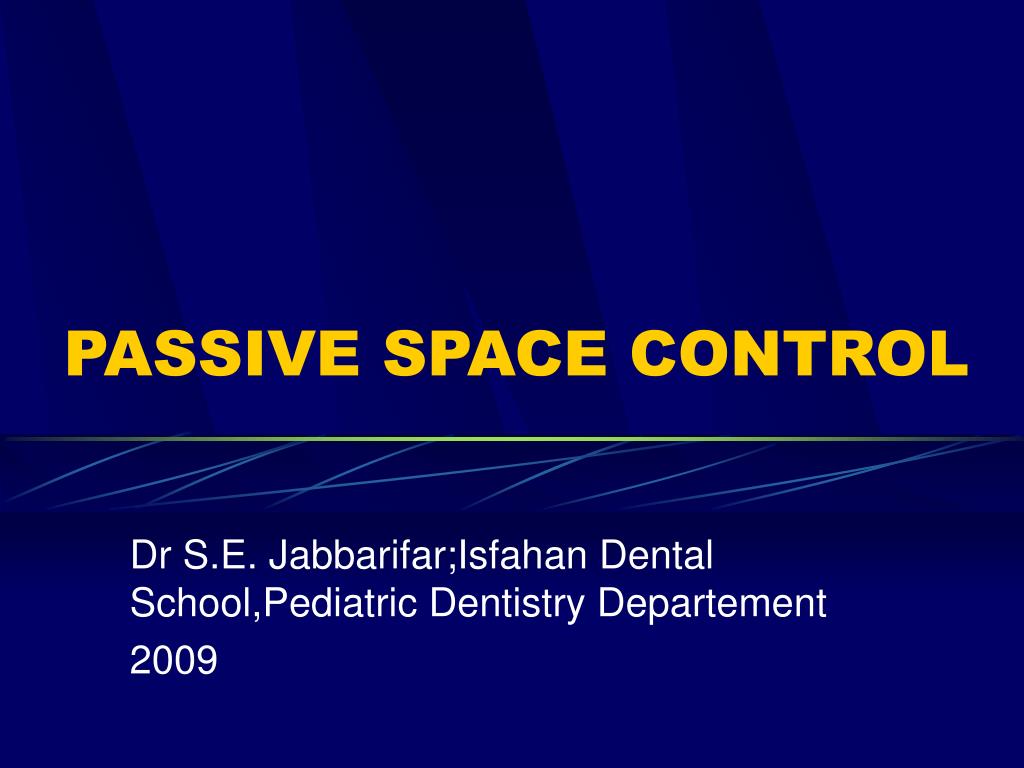 PASSIVE SPACE CONTROL

Dr S.E. Jabbarifar;Isfahan Dental School,Pediatric Dentistry Departement

2009